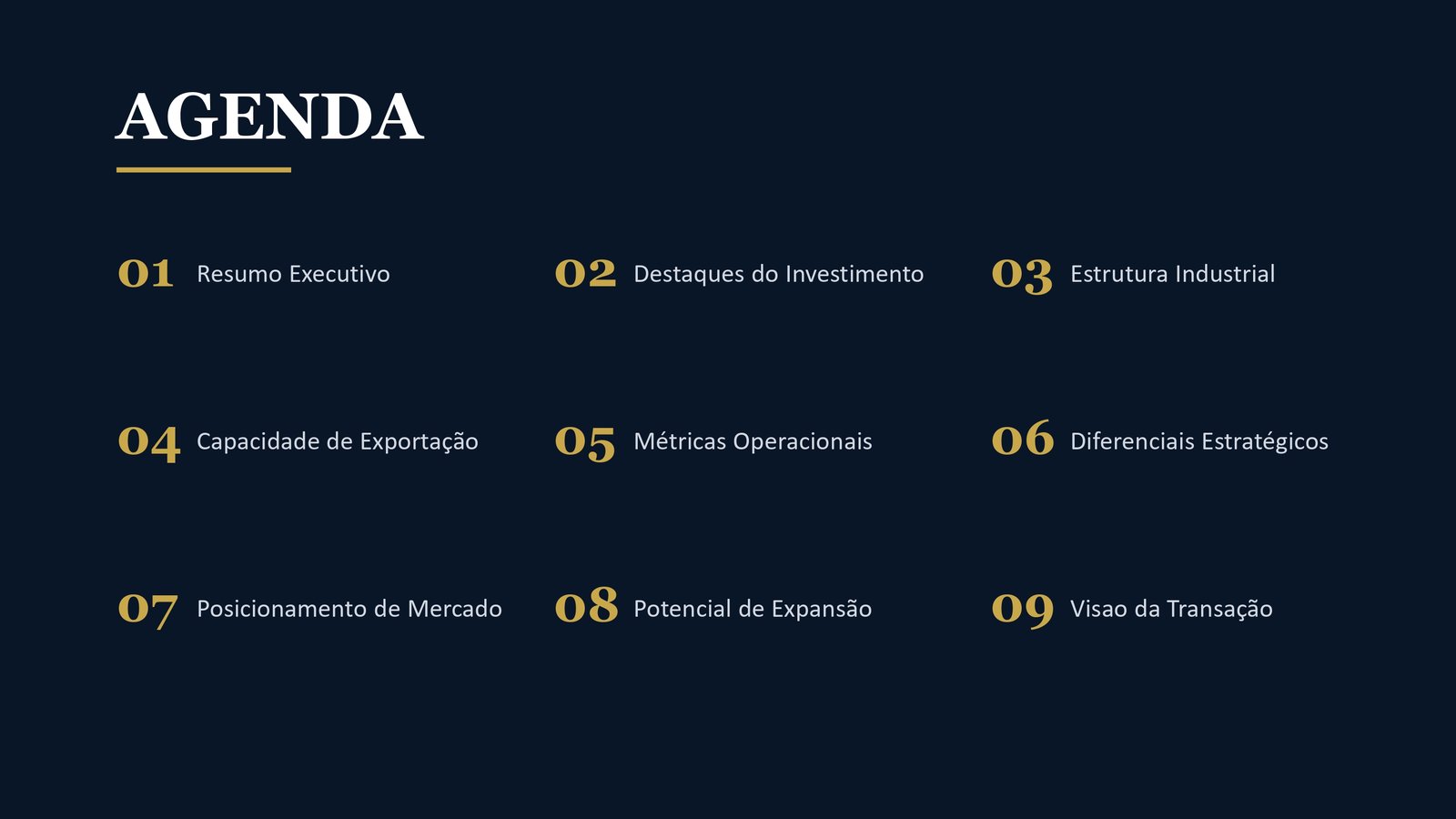 AGENDA

01 Resumo Executivo

02 Destaques do Investimento

03 Estrutura Industrial

04 Capacidade de Exportação

05 Métricas Operacionais

06 Diferenciais Estratégicos

07 Posicionamento de Mercado

08 Potencial de Expansão

09 Visao da Transação